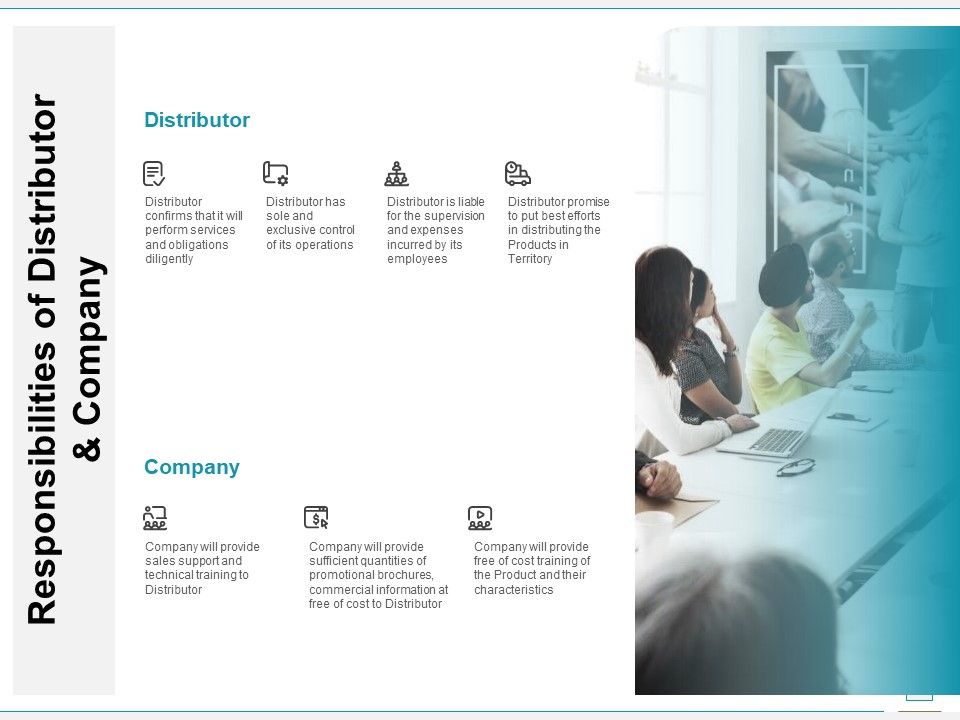 Responsibilities of Distributor & Company

Distributor

Distributor confirms that it will perform services and obligations diligently

Distributor has sole and exclusive control of its operations

Distributor is liable for the supervision and expenses incurred by its employees

Distributor promise to put best efforts in distributing the Products in Territory

Company

Company will provide sales support and technical training to Distributor

Company will provide sufficient quantities of promotional brochures, commercial information at free of cost to Distributor

Company will provide free of cost training of the Product and their characteristics